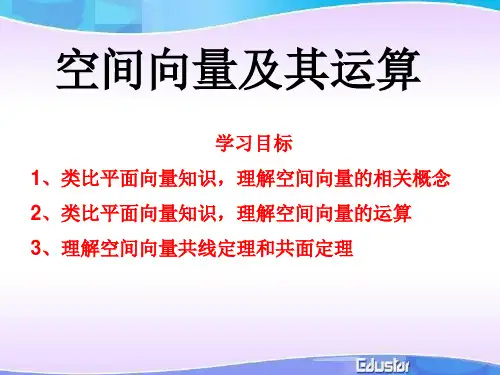 空间向量及其运算

学习目标

1、类比平面向量知识，理解空间向量的相关概念

2、类比平面向量知识，理解空间向量的运算

3、理解空间向量共线定理和共面定理

Edustar